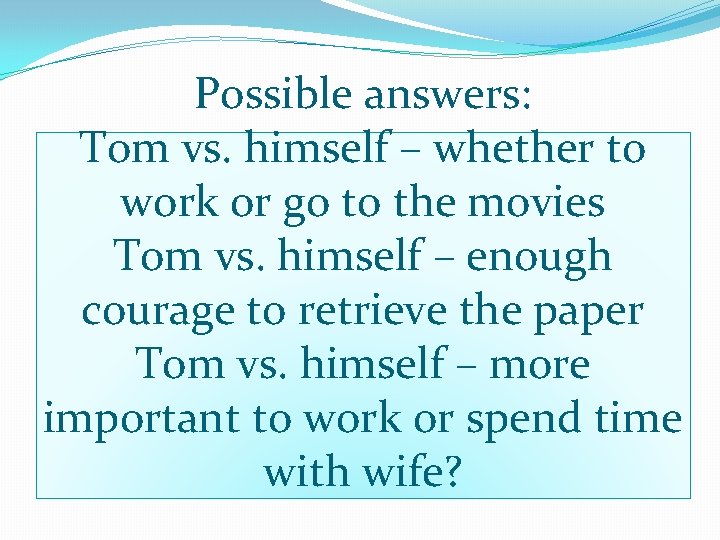 Possible answers:

Tom vs. himself – whether to work or go to the movies
Tom vs. himself – enough courage to retrieve the paper
Tom vs. himself – more important to work or spend time with wife?